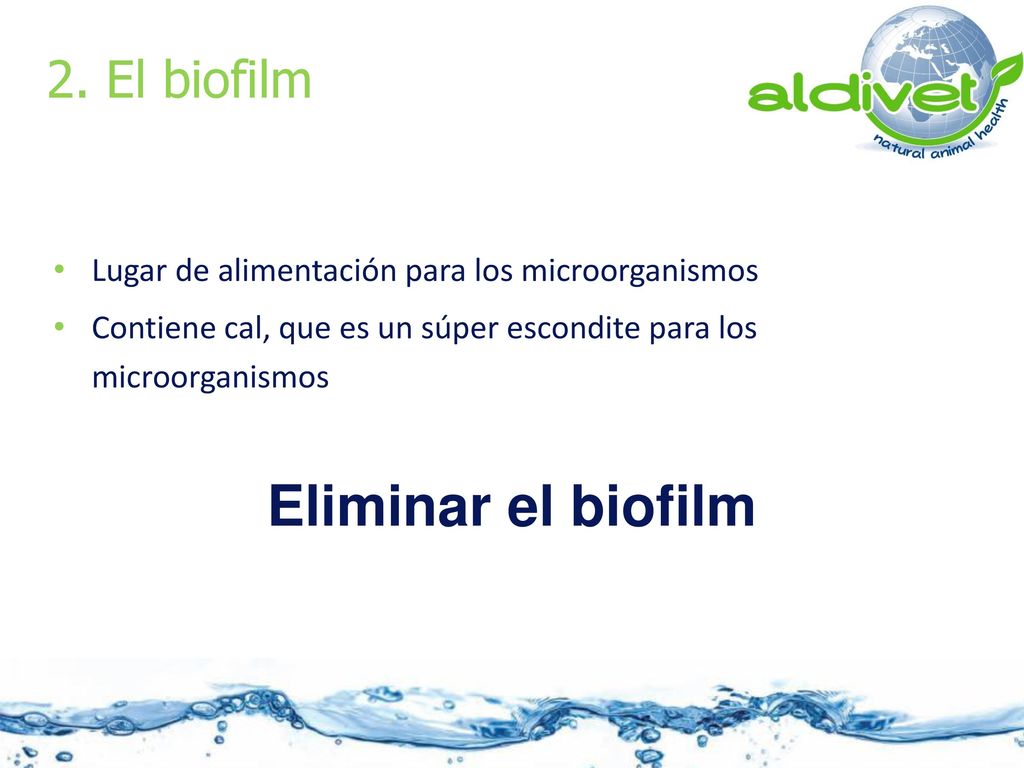 2. El biofilm

aldivet
natural animal health

• Lugar de alimentación para los microorganismos
• Contiene cal, que es un súper escondite para los microorganismos

Eliminar el biofilm